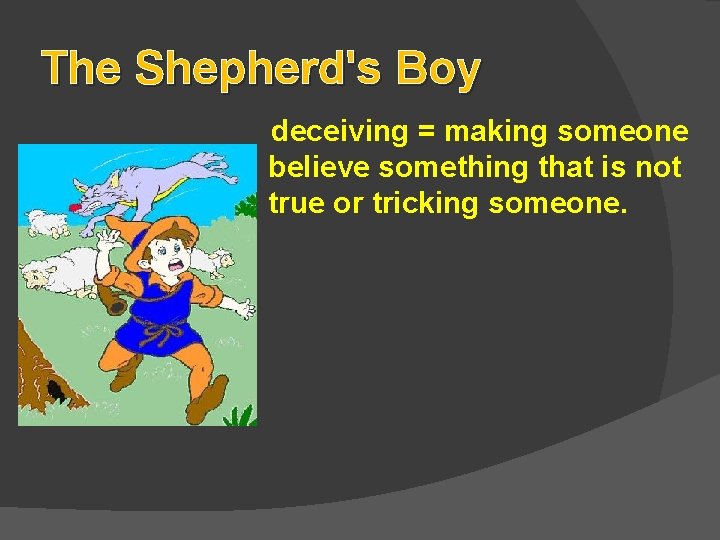 The Shepherd's Boy

deceiving = making someone believe something that is not true or tricking someone.